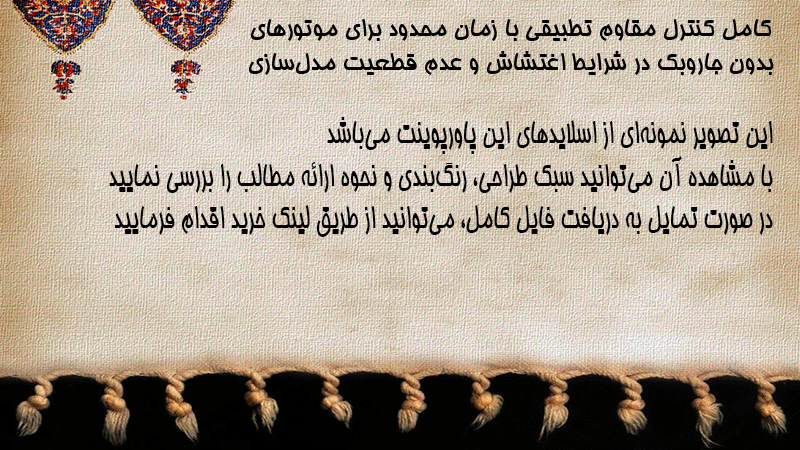 کامل کنترل مقاوم تطبیقی با زمان محدود برای موتورهای بدون جاروبک در شرایط اغتشاش و عدم قطعیت مدل‌سازی

این تصویر نمونه‌ای از اسلایدهای این پاورپوینت می‌باشد
با مشاهده آن می‌توانید سبک طراحی، رنگ‌بندی و نحوه ارائه مطالب را بررسی نمایید
در صورت تمایل به دریافت فایل کامل، می‌توانید از طریق لینک خرید اقدام فرمایید